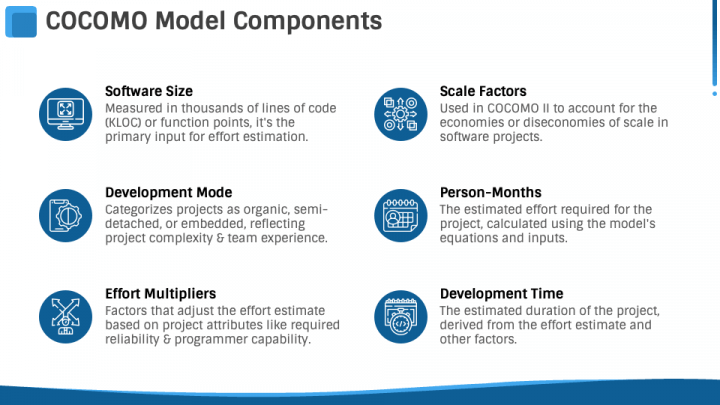 COCOMO Model Components

Software Size
Measured in thousands of lines of code (KLOC) or function points, it's the primary input for effort estimation.

Development Mode
Categorizes projects as organic, semi-detached, or embedded, reflecting project complexity & team experience.

Effort Multipliers
Factors that adjust the effort estimate based on project attributes like required reliability & programmer capability.

Scale Factors
Used in COCOMO II to account for the economies or diseconomies of scale in software projects.

Person-Months
The estimated effort required for the project, calculated using the model's equations and inputs.

Development Time
The estimated duration of the project, derived from the effort estimate and other factors.